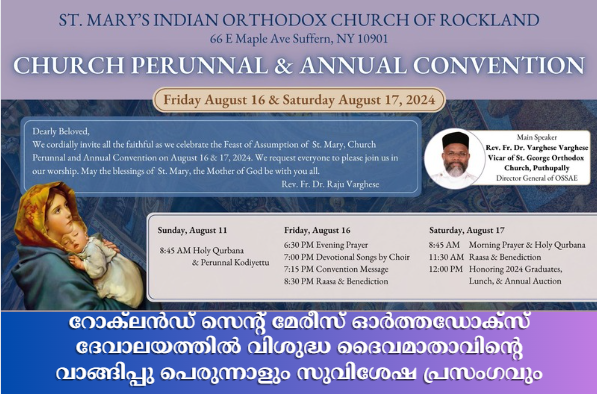 ST. MARY'S INDIAN ORTHODOX CHURCH OF ROCKLAND
66 E Maple Ave Suffern, NY 10901

CHURCH PERUNNAL & ANNUAL CONVENTION

Friday August 16 & Saturday August 17, 2024

Dearly Beloved,
We cordially invite all the faithful as we celebrate the Feast of Assumption of St. Mary, Church Perunnal and Annual Convention on August 16 & 17, 2024. We request everyone to please join us in our worship. May the blessings of St. Mary, the Mother of God be with you all.
Rev. Fr. Dr. Raju Varghese

Main Speaker
Rev. Fr. Dr. Varghese Varghese
Vicar of St. George Orthodox Church, Puthupally
Director General of OSSAE

Sunday, August 11
8:45 AM Holy Qurbana & Perunnal Kodiyettu

Friday, August 16
6:30 PM Evening Prayer
7:00 PM Devotional Songs by Choir
7:15 PM Convention Message
8:30 PM Raasa & Benediction

Saturday, August 17
8:45 AM Morning Prayer & Holy Qurbana
11:30 AM Raasa & Benediction
12:00 PM Honoring 2024 Graduates, Lunch, & Annual Auction

റോക്‌ലൻഡ് സെന്റ് മേരീസ് ഓർത്തഡോക്സ് ദേവാലയത്തിൽ വിശുദ്ധ ദൈവമാതാവിന്റെ വാങ്ങിപ്പു പെരുന്നാളും സുവിശേഷ പ്രസംഗവും